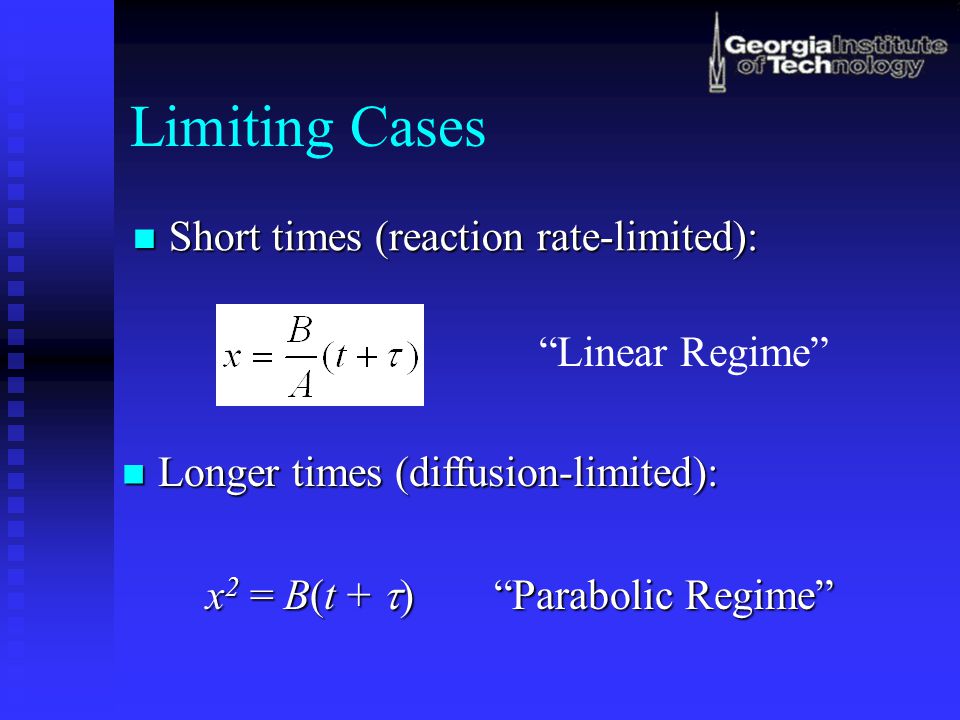 Georgia Institute of Technology

Limiting Cases

■ Short times (reaction rate-limited):

$x = \frac{B}{A}(t + \tau)$ “Linear Regime”

■ Longer times (diffusion-limited):

$x^2 = B(t + \tau)$ “Parabolic Regime”